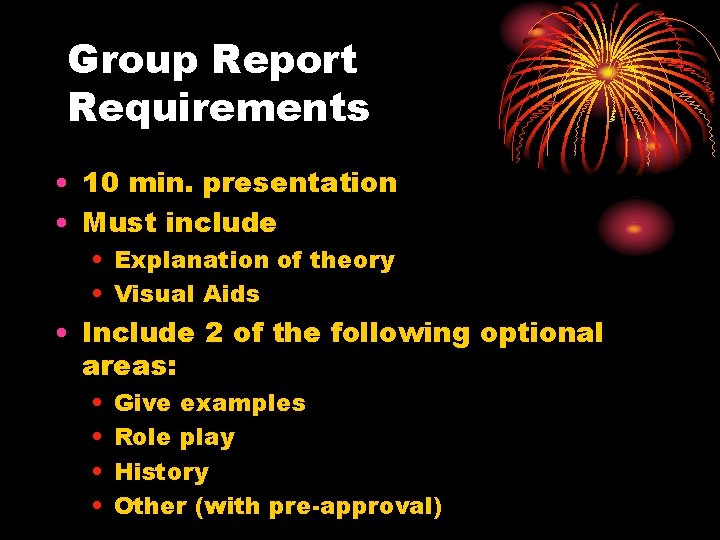 Group Report Requirements

• 10 min. presentation
• Must include
  • Explanation of theory
  • Visual Aids
• Include 2 of the following optional areas:
  • Give examples
  • Role play
  • History
  • Other (with pre-approval)